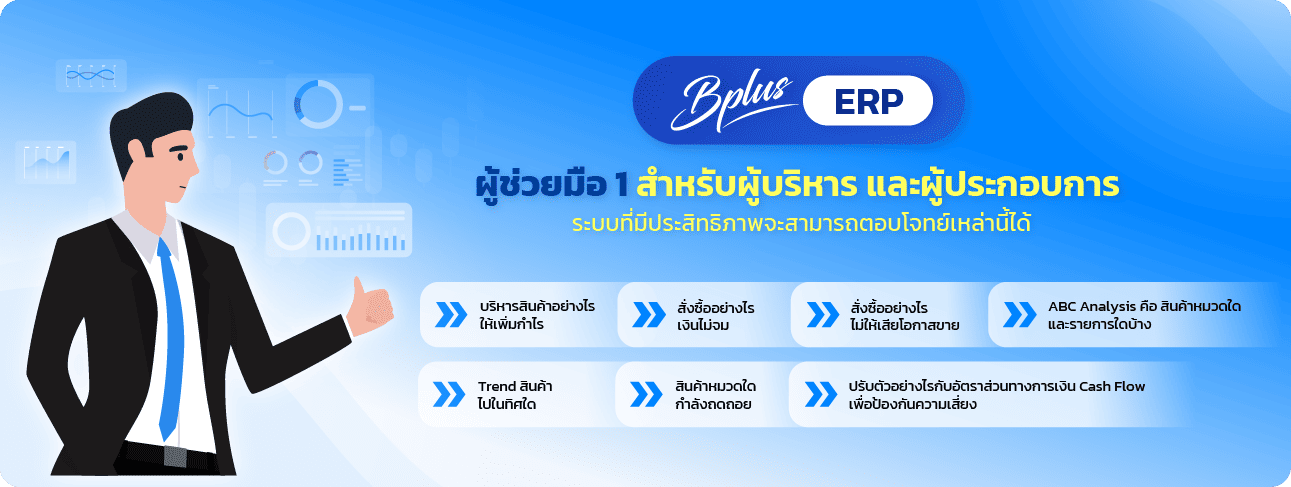 Bplus ERP

ผู้ช่วยมือ 1 สำหรับผู้บริหาร และผู้ประกอบการ
ระบบที่มีประสิทธิภาพจะสามารถตอบโจทย์เหล่านี้ได้

บริหารสินค้าอย่างไร ให้เพิ่มกำไร

สั่งซื้ออย่างไร เงินไม่จม

สั่งซื้ออย่างไร ไม่ให้เสียโอกาสขาย

ABC Analysis คือ สินค้าหมวดใด และรายการใดบ้าง

Trend สินค้า ไปในทิศใด

สินค้าหมวดใด กำลังถดถอย

ปรับตัวอย่างไรกับอัตราส่วนทางการเงิน Cash Flow เพื่อป้องกันความเสี่ยง